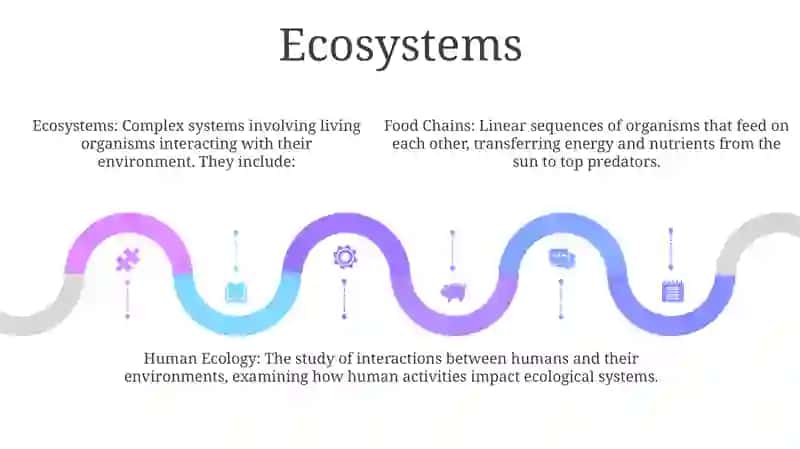 Ecosystems

Ecosystems: Complex systems involving living organisms interacting with their environment. They include:

Food Chains: Linear sequences of organisms that feed on each other, transferring energy and nutrients from the sun to top predators.

Human Ecology: The study of interactions between humans and their environments, examining how human activities impact ecological systems.